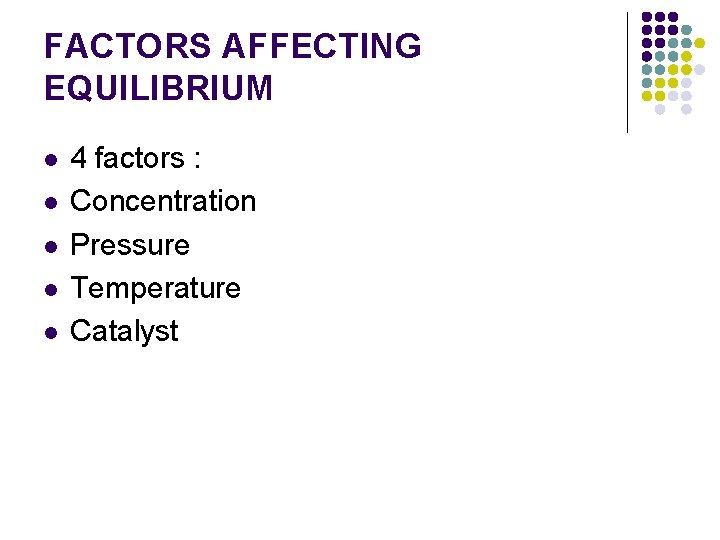 FACTORS AFFECTING EQUILIBRIUM

- 4 factors :
- Concentration
- Pressure
- Temperature
- Catalyst